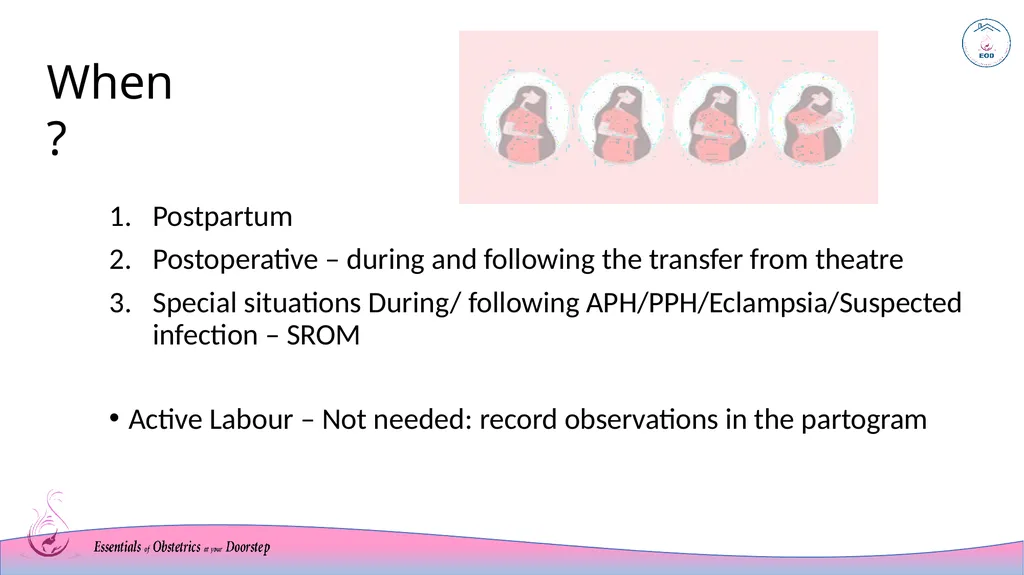 EOD

When
?

1. Postpartum
2. Postoperative – during and following the transfer from theatre
3. Special situations During/ following APH/PPH/Eclampsia/Suspected infection – SROM

• Active Labour – Not needed: record observations in the partogram

Essentials of Obstetrics at your Doorstep